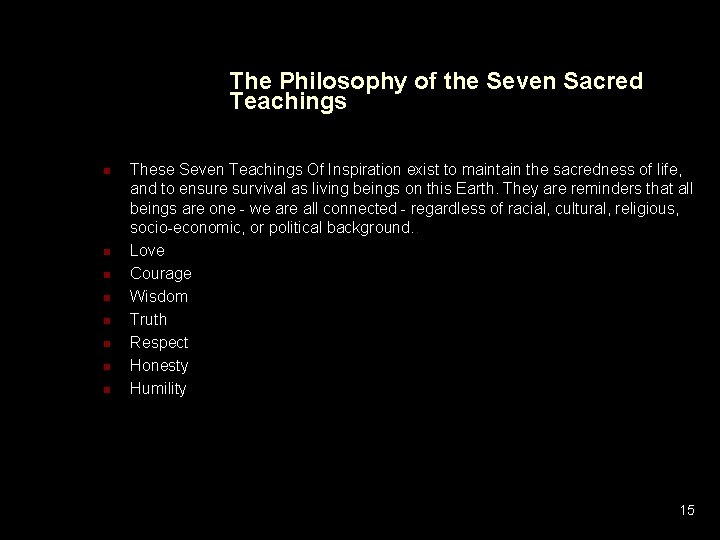 The Philosophy of the Seven Sacred Teachings

- These Seven Teachings Of Inspiration exist to maintain the sacredness of life, and to ensure survival as living beings on this Earth. They are reminders that all beings are one - we are all connected - regardless of racial, cultural, religious, socio-economic, or political background..
- Love
- Courage
- Wisdom
- Truth
- Respect
- Honesty
- Humility

15